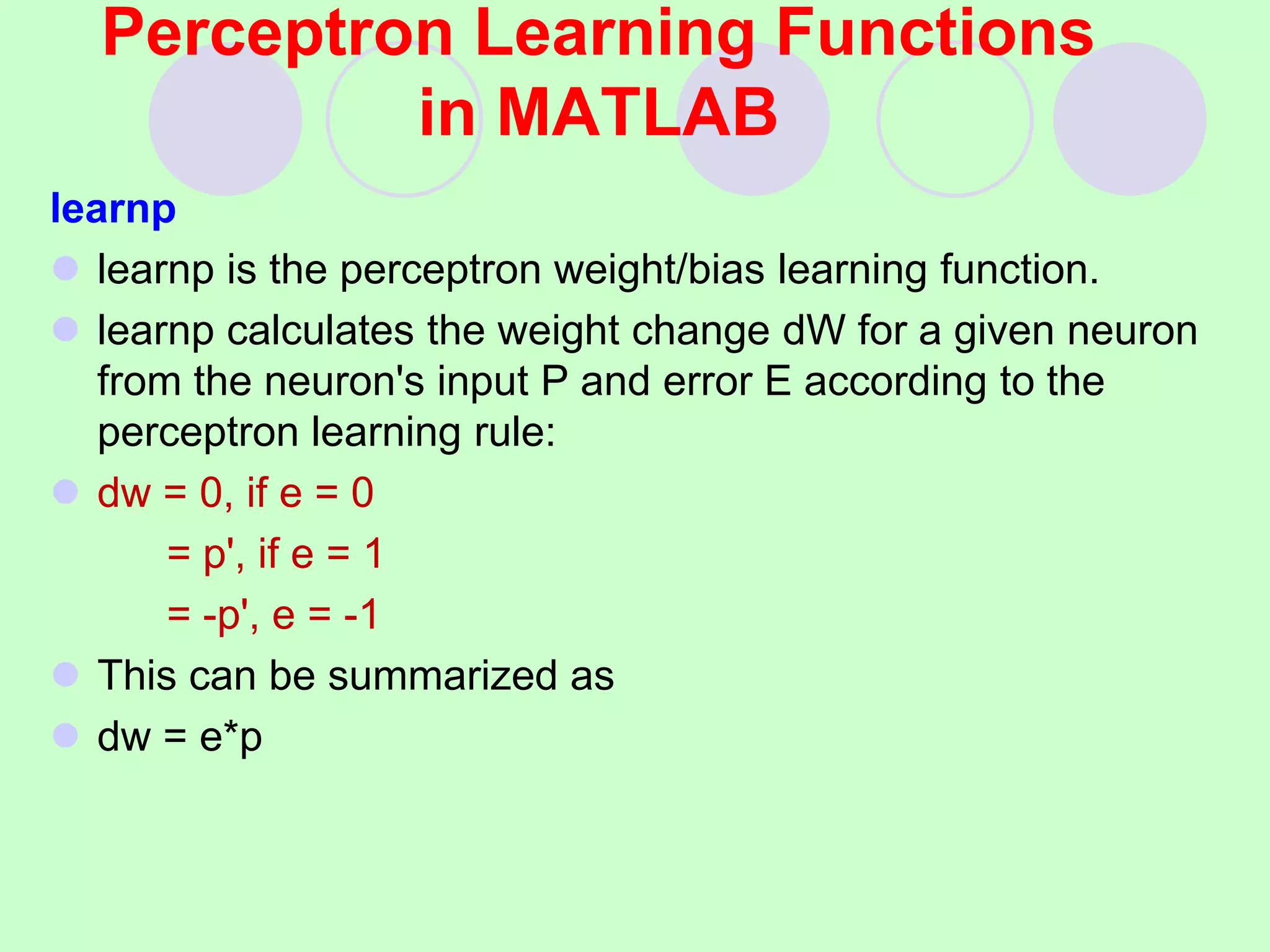 Perceptron Learning Functions in MATLAB

learnp

learnp is the perceptron weight/bias learning function.

learnp calculates the weight change dW for a given neuron from the neuron's input P and error E according to the perceptron learning rule:

dw = 0, if e = 0
= p', if e = 1
= -p', e = -1

This can be summarized as

dw = e*p